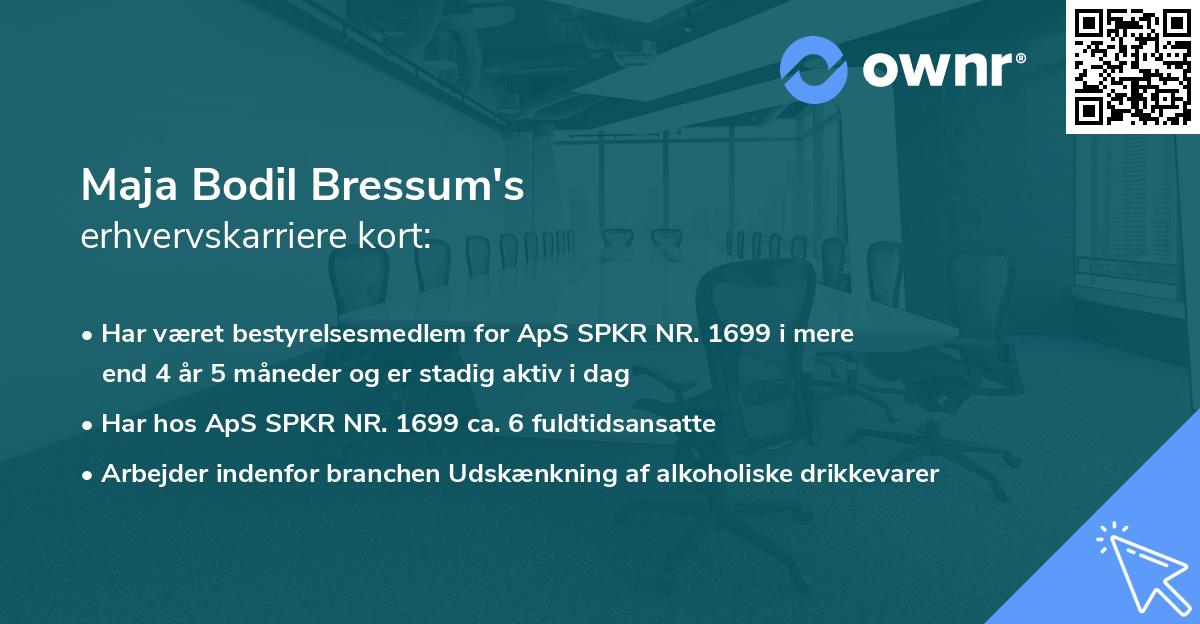 ownr®

Maja Bodil Bressum's
erhvervskarriere kort:

• Har været bestyrelsesmedlem for ApS SPKR NR. 1699 i mere end 4 år 5 måneder og er stadig aktiv i dag

• Har hos ApS SPKR NR. 1699 ca. 6 fuldtidsansatte

• Arbejder indenfor branchen Udskænkning af alkoholiske drikkevarer